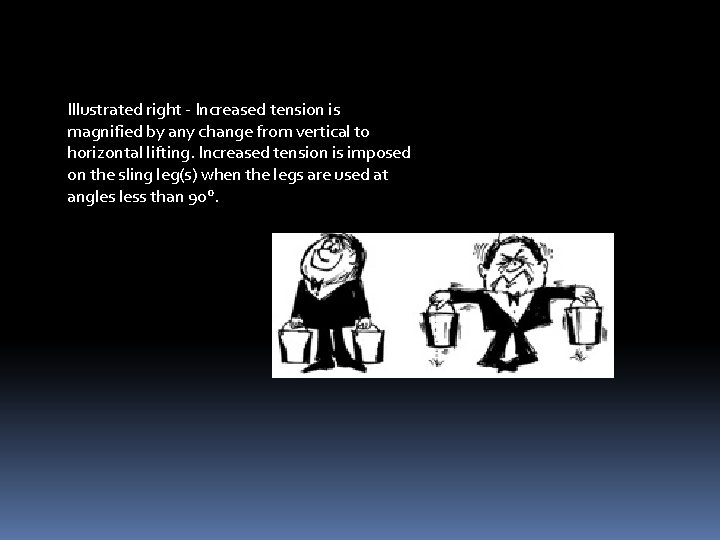 Illustrated right - Increased tension is magnified by any change from vertical to horizontal lifting. Increased tension is imposed on the sling leg(s) when the legs are used at angles less than 90°.